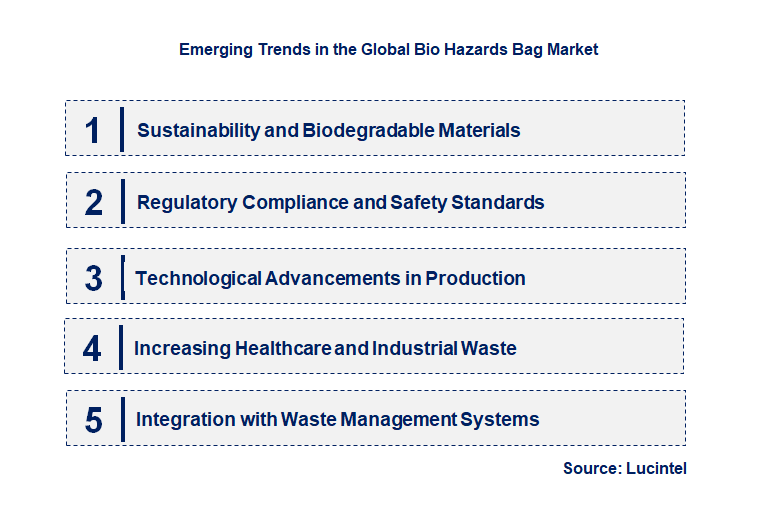 Emerging Trends in the Global Bio Hazards Bag Market

1 Sustainability and Biodegradable Materials

2 Regulatory Compliance and Safety Standards

3 Technological Advancements in Production

4 Increasing Healthcare and Industrial Waste

5 Integration with Waste Management Systems

Source: Lucintel